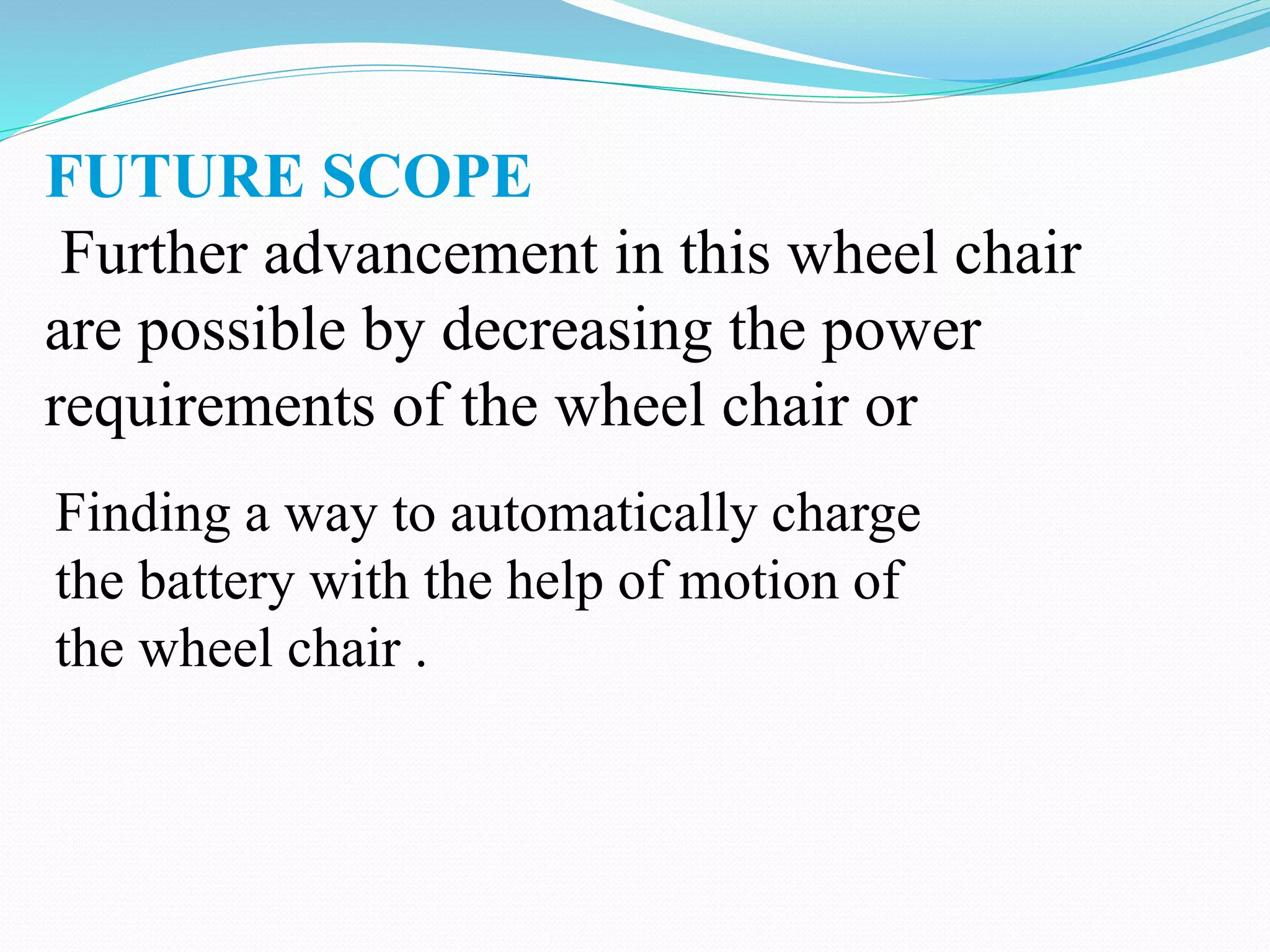 FUTURE SCOPE

Further advancement in this wheel chair are possible by decreasing the power requirements of the wheel chair or

Finding a way to automatically charge the battery with the help of motion of the wheel chair .